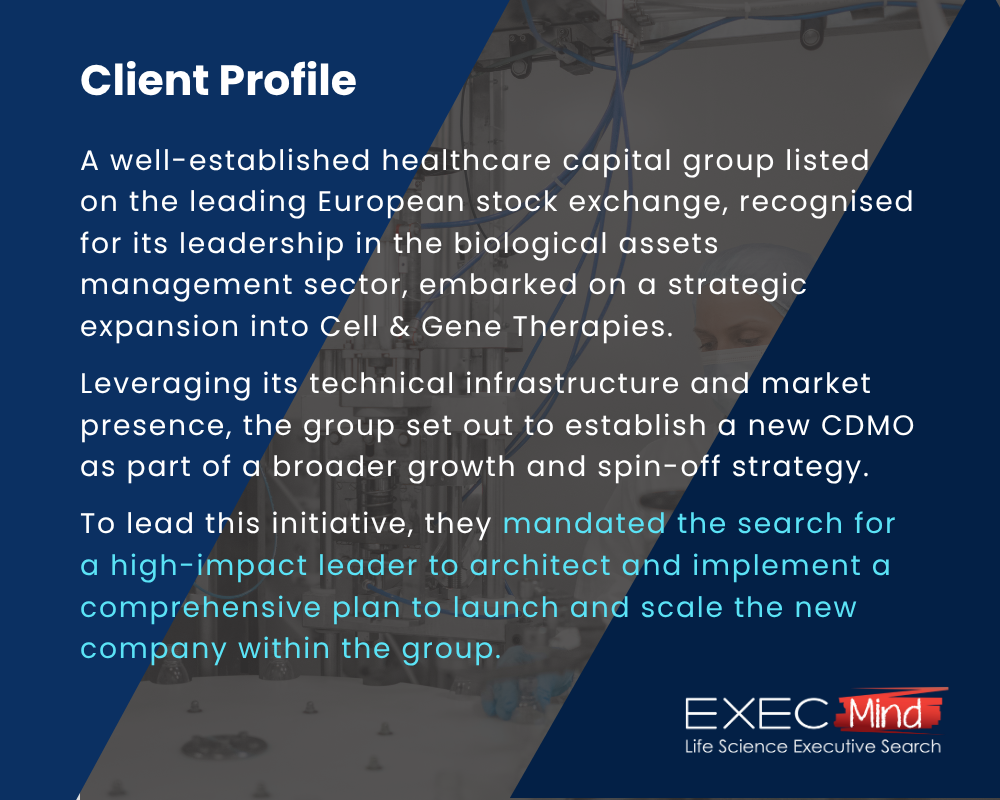 Client Profile

A well-established healthcare capital group listed on the leading European stock exchange, recognised for its leadership in the biological assets management sector, embarked on a strategic expansion into Cell & Gene Therapies.

Leveraging its technical infrastructure and market presence, the group set out to establish a new CDMO as part of a broader growth and spin-off strategy.

To lead this initiative, they mandated the search for a high-impact leader to architect and implement a comprehensive plan to launch and scale the new company within the group.

EXEC Mind
Life Science Executive Search